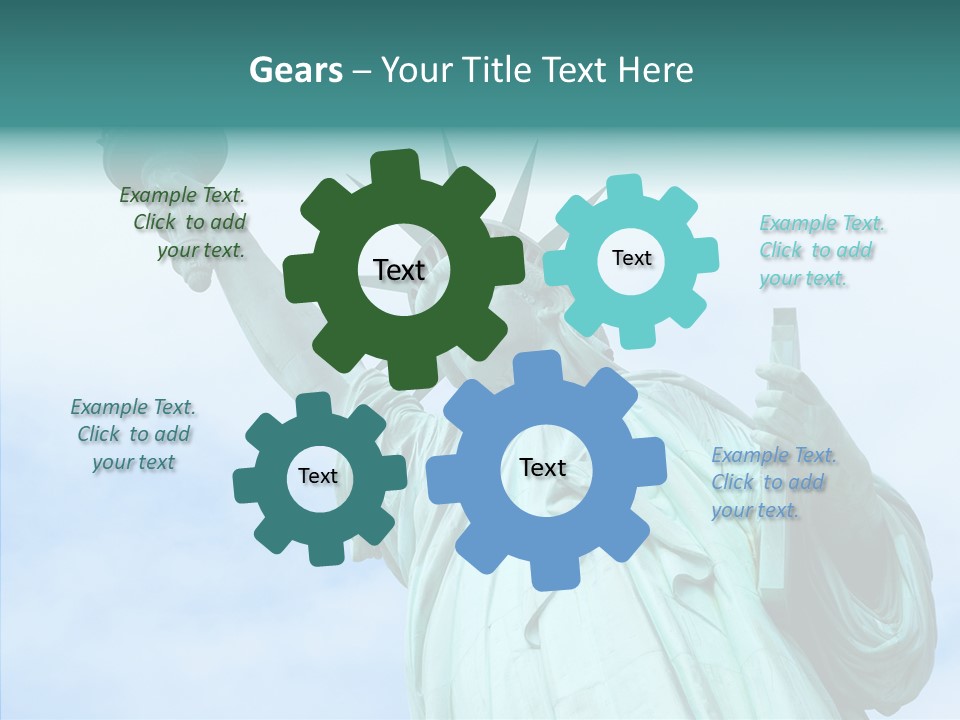 Gears – Your Title Text Here

Example Text. Click to add your text.

Text

Text

Example Text. Click to add your text.

Example Text. Click to add your text

Text

Text

Example Text. Click to add your text.